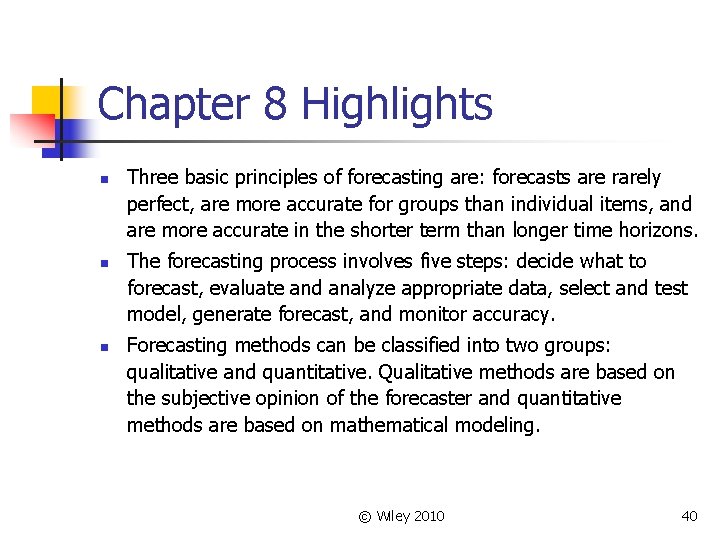 Chapter 8 Highlights

- Three basic principles of forecasting are: forecasts are rarely perfect, are more accurate for groups than individual items, and are more accurate in the shorter term than longer time horizons.
- The forecasting process involves five steps: decide what to forecast, evaluate and analyze appropriate data, select and test model, generate forecast, and monitor accuracy.
- Forecasting methods can be classified into two groups: qualitative and quantitative. Qualitative methods are based on the subjective opinion of the forecaster and quantitative methods are based on mathematical modeling.

© Wiley 2010

40